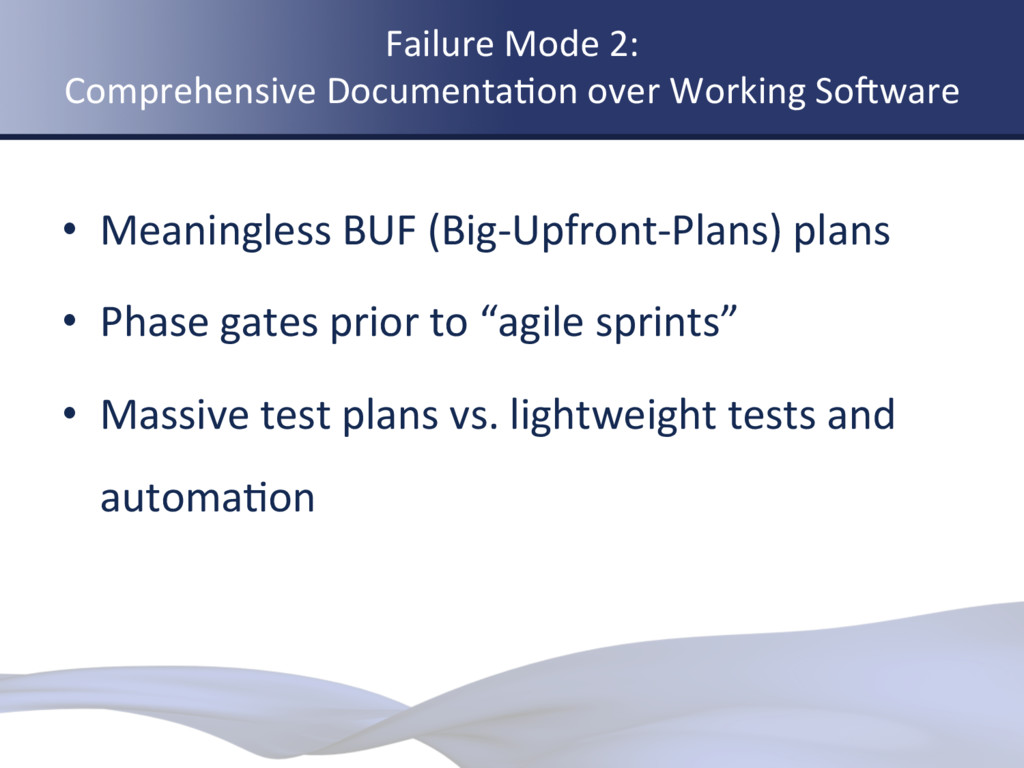 Failure Mode 2:
Comprehensive Documentation over Working Software

• Meaningless BUF (Big-Upfront-Plans) plans

• Phase gates prior to “agile sprints”

• Massive test plans vs. lightweight tests and automation